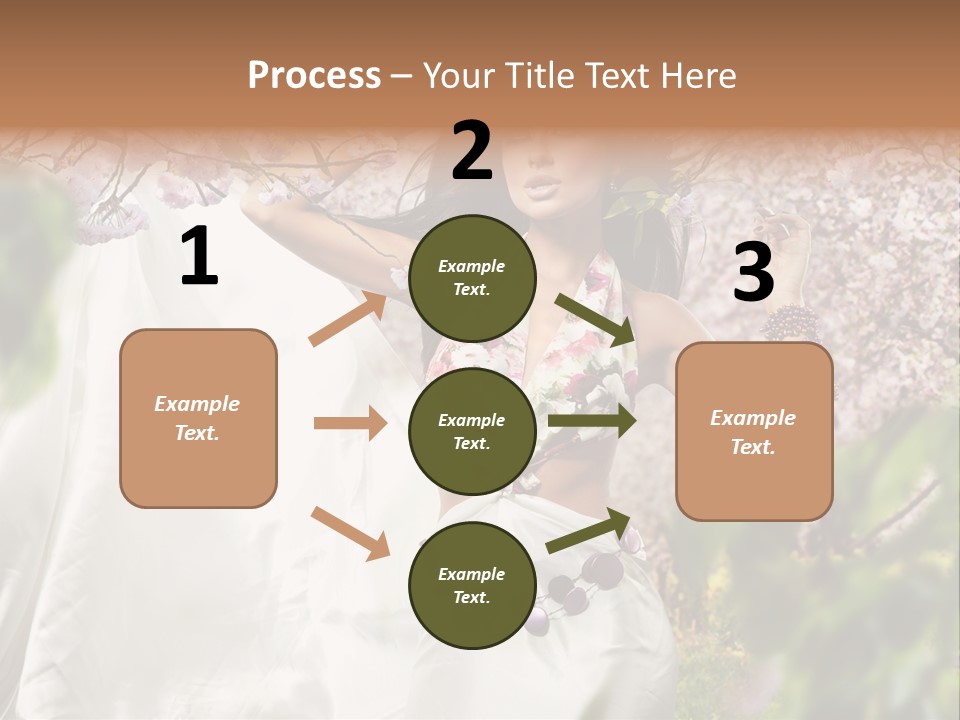 Process – Your Title Text Here

1

Example Text.

2

Example Text.

Example Text.

Example Text.

3

Example Text.